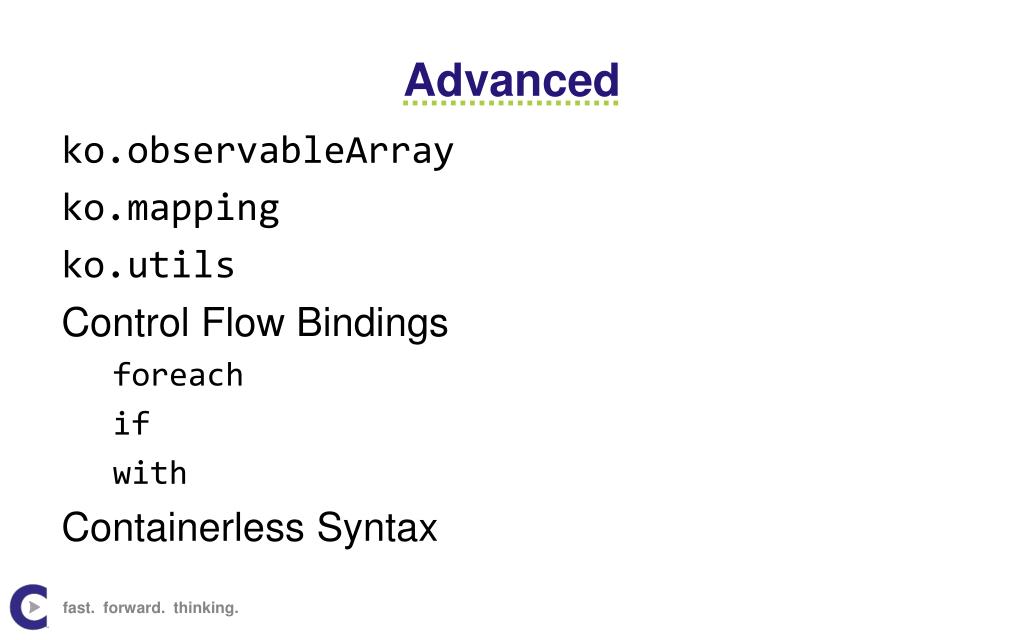 Advanced

ko.observableArray

ko.mapping

ko.utils

Control Flow Bindings

foreach

if

with

Containerless Syntax

fast. forward. thinking.